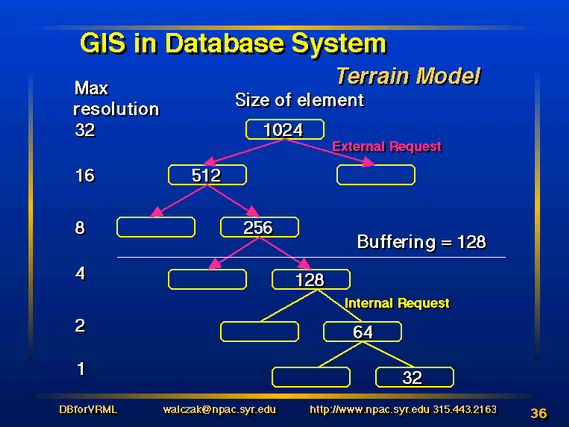 GIS in Database System

Terrain Model

Max resolution

Size of element

32

1024

External Request

16

512

8

256

Buffering = 128

4

128

Internal Request

2

64

1

32

DBforVRML walczak@npac.syr.edu http://www.npac.syr.edu 315.443.2163 36